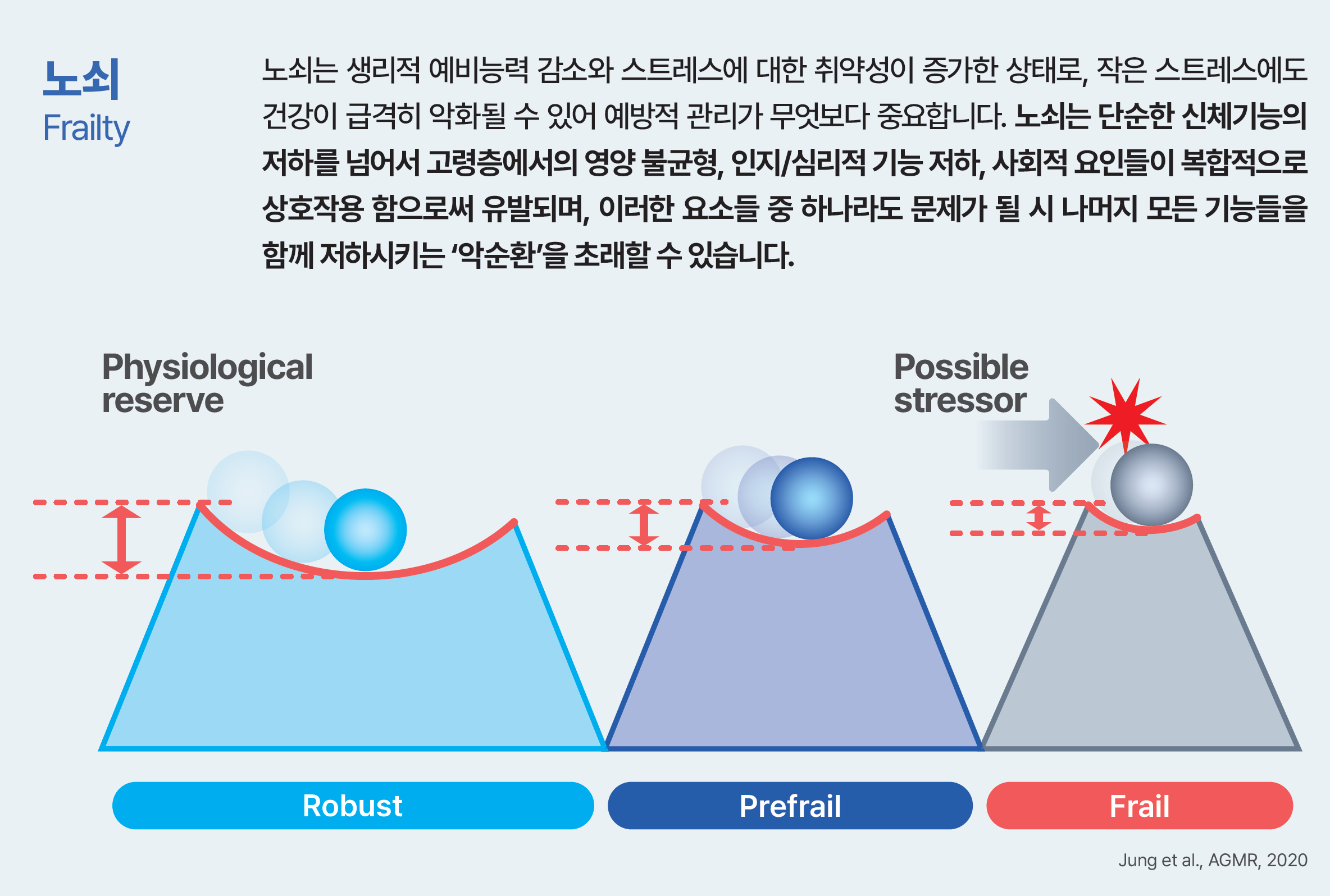 노쇠
Frailty

노쇠는 생리적 예비능력 감소와 스트레스에 대한 취약성이 증가한 상태로, 작은 스트레스에도 건강이 급격히 악화될 수 있어 예방적 관리가 무엇보다 중요합니다. 노쇠는 단순한 신체기능의 저하를 넘어서 고령층에서의 영양 불균형, 인지/심리적 기능 저하, 사회적 요인들이 복합적으로 상호작용 함으로써 유발되며, 이러한 요소들 중 하나라도 문제가 될 시 나머지 모든 기능들을 함께 저하시키는 '악순환'을 초래할 수 있습니다.

Physiological reserve

Possible stressor

Robust

Prefrail

Frail

Jung et al., AGMR, 2020